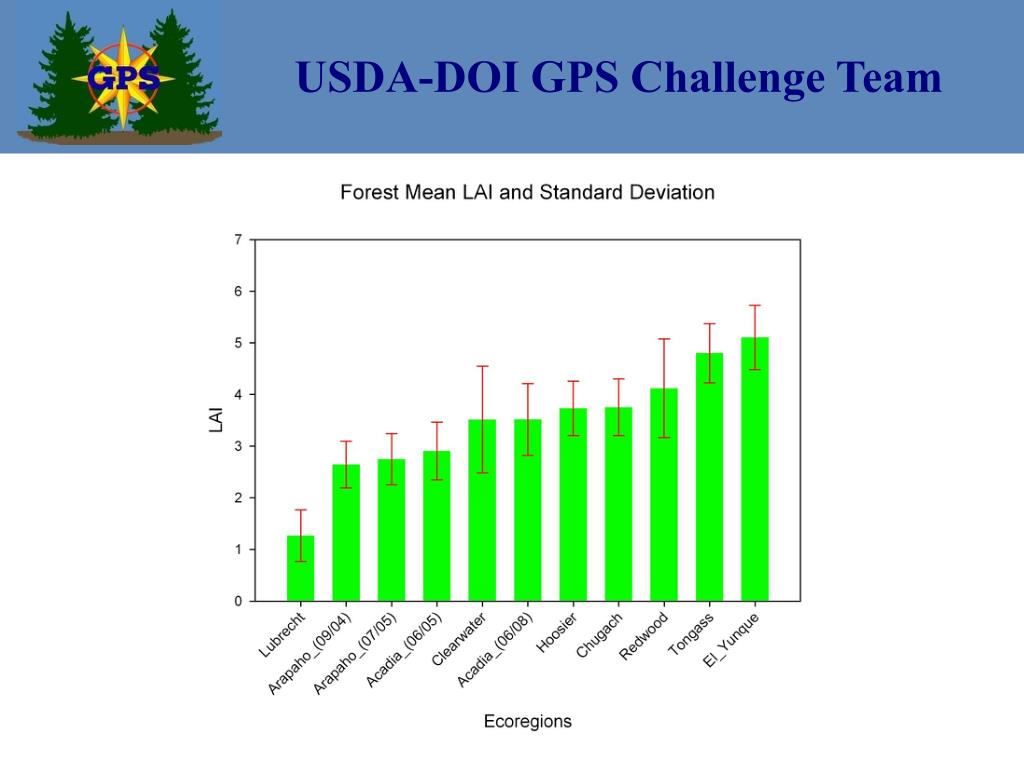 GPS

USDA-DOI GPS Challenge Team

Forest Mean LAI and Standard Deviation

LAI

7
6
5
4
3
2
1
0

Lubrecht
Arapaho_(09/04)
Arapaho_(07/05)
Acadia_(06/05)
Clearwater
Acadia_(06/08)
Hoosier
Chugach
Redwood
Tongass
El_Yunque

Ecoregions